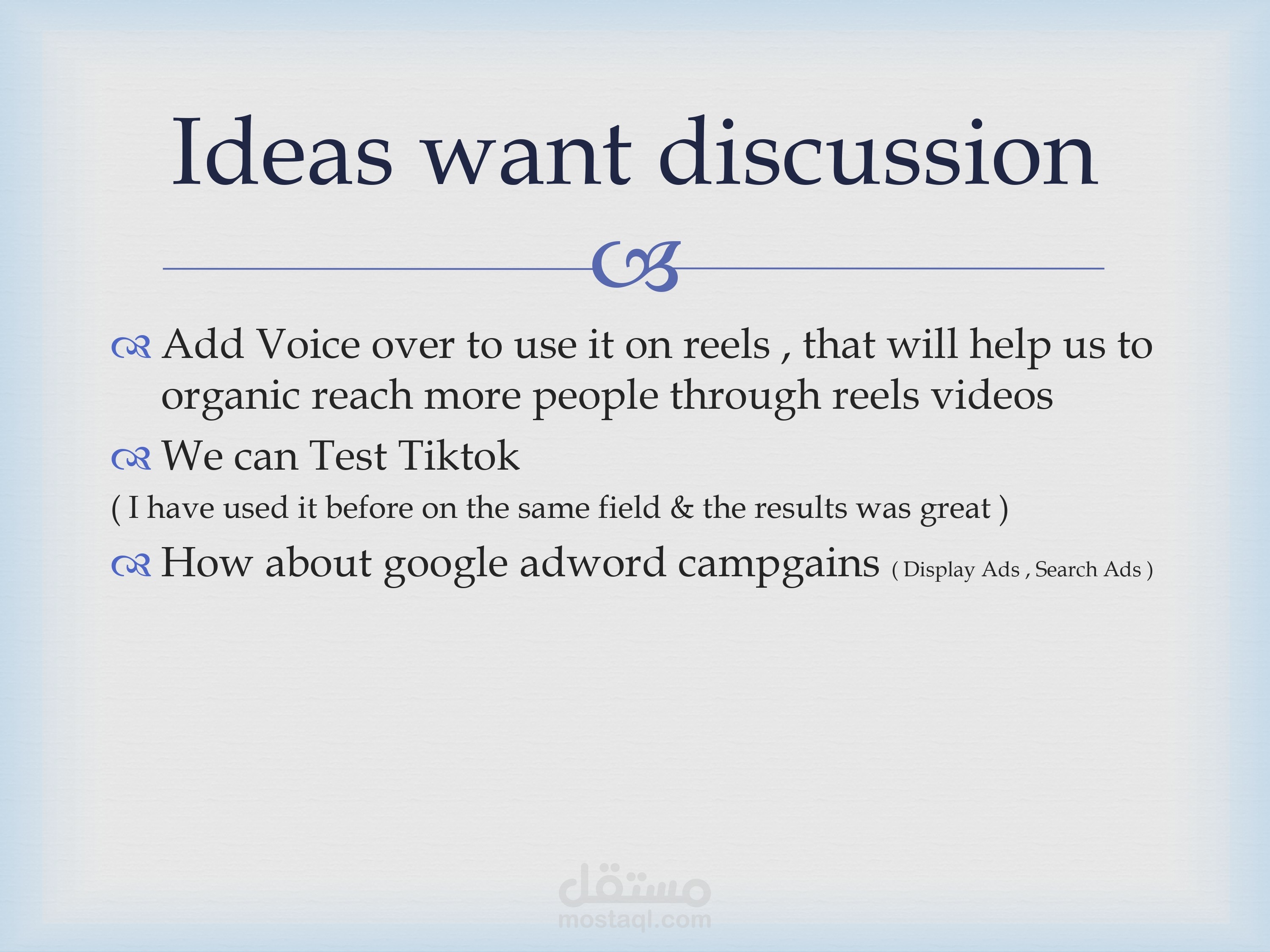 Ideas want discussion

Add Voice over to use it on reels , that will help us to organic reach more people through reels videos

We can Test Tiktok

( I have used it before on the same field & the results was great )

How about google adword campgains ( Display Ads , Search Ads )

مستقل
mostaql.com